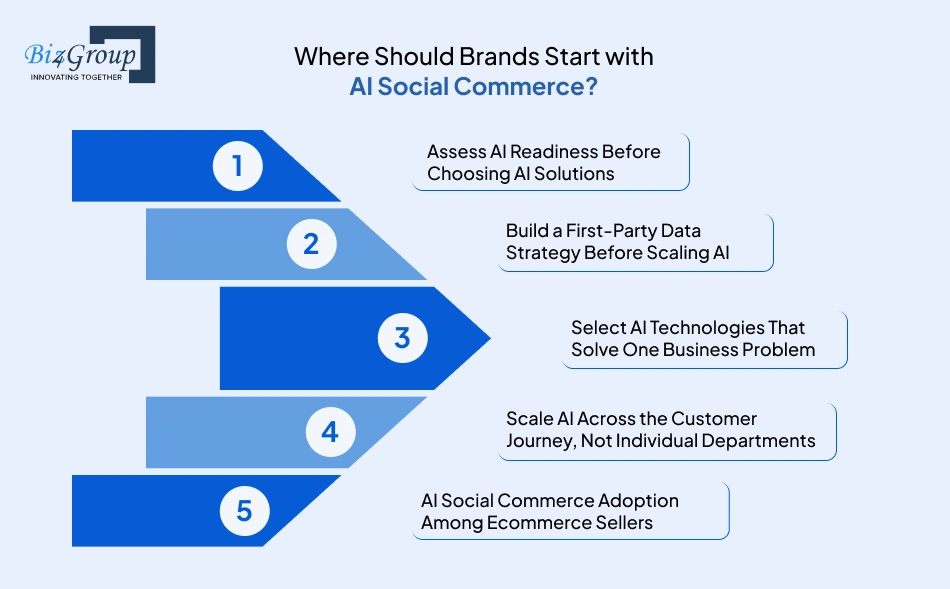 Biz4Group
INNOVATING TOGETHER

Where Should Brands Start with AI Social Commerce?

1

Assess AI Readiness Before Choosing AI Solutions

2

Build a First-Party Data Strategy Before Scaling AI

3

Select AI Technologies That Solve One Business Problem

4

Scale AI Across the Customer Journey, Not Individual Departments

5

AI Social Commerce Adoption Among Ecommerce Sellers